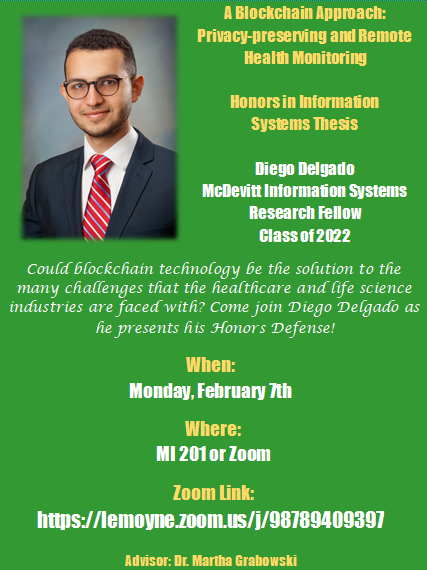 A Blockchain Approach: Privacy-preserving and Remote Health Monitoring

Honors in Information Systems Thesis

Diego Delgado
McDevitt Information Systems Research Fellow
Class of 2022

Could blockchain technology be the solution to the many challenges that the healthcare and life science industries are faced with? Come join Diego Delgado as he presents his Honors Defense!

When:
Monday, February 7th

Where:
MI 201 or Zoom

Zoom Link:
https://lemoyne.zoom.us/j/98789409397

Advisor: Dr. Martha Grabowski